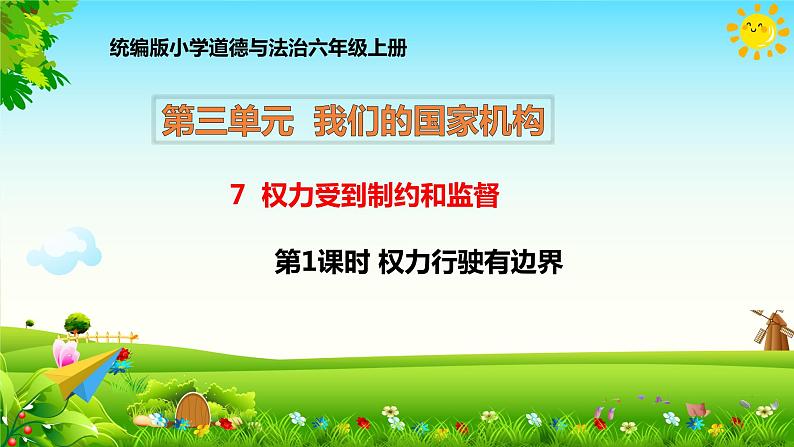 统编版小学道德与法治六年级上册

第三单元 我们的国家机构

7 权力受到制约和监督

第1课时 权力行驶有边界